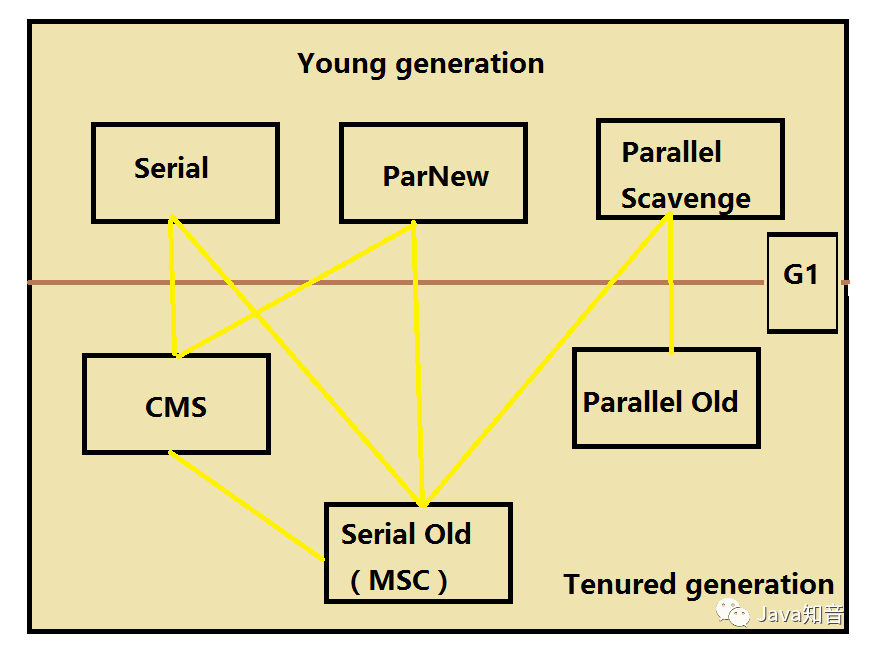 Young generation

Serial

ParNew

Parallel Scavenge

G1

CMS

Parallel Old

Serial Old （MSC）

Tenured generation

Java知音